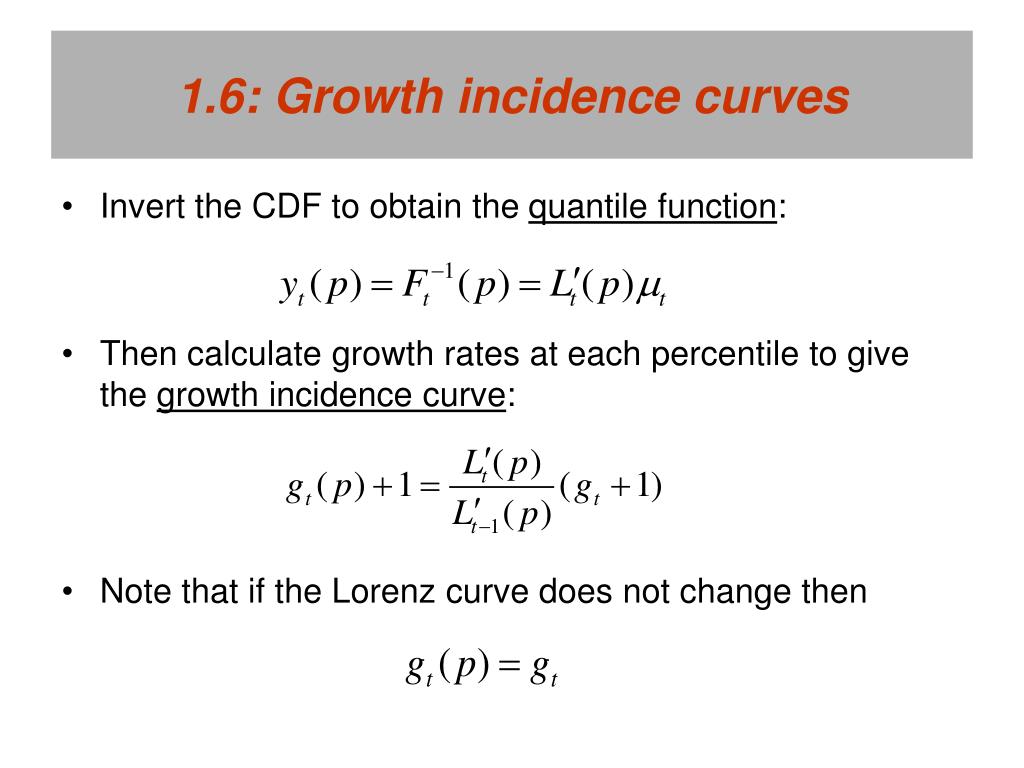 1.6: Growth incidence curves

• Invert the CDF to obtain the quantile function:

$y_t(p) = F_t^{-1}(p) = L_t'(p)\mu_t$

• Then calculate growth rates at each percentile to give the growth incidence curve:

$g_t(p) + 1 = \frac{L_t'(p)}{L_{t-1}'(p)}(g_t + 1)$

• Note that if the Lorenz curve does not change then

$g_t(p) = g_t$